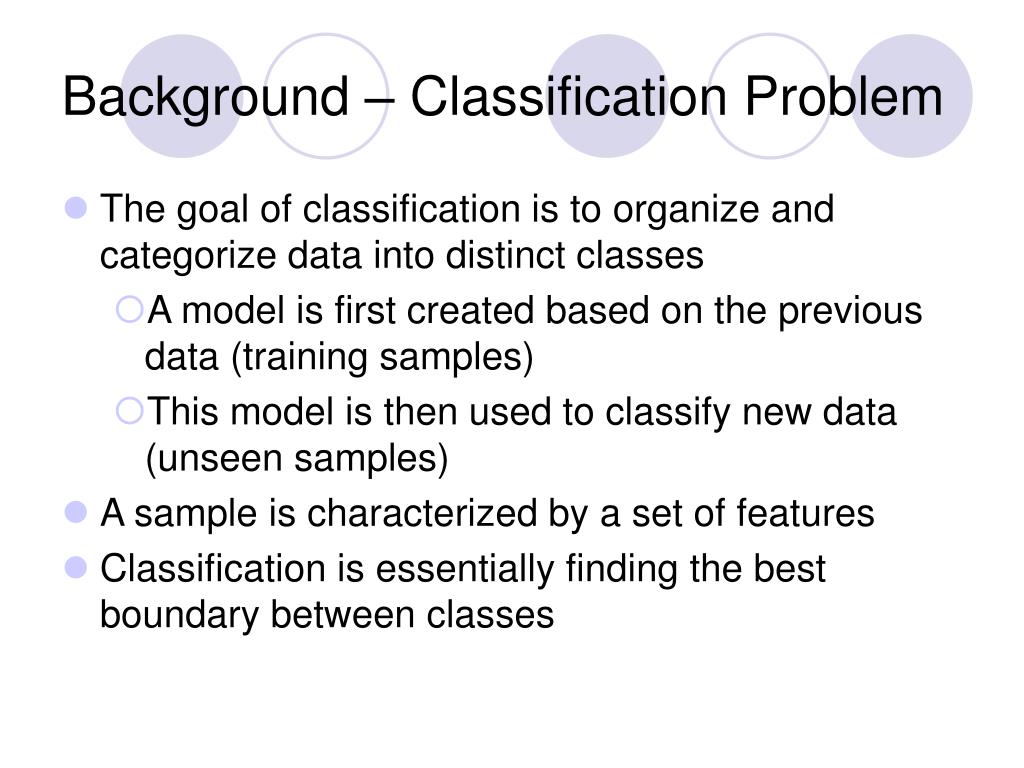 Background – Classification Problem

- The goal of classification is to organize and categorize data into distinct classes
  - A model is first created based on the previous data (training samples)
  - This model is then used to classify new data (unseen samples)
- A sample is characterized by a set of features
- Classification is essentially finding the best boundary between classes